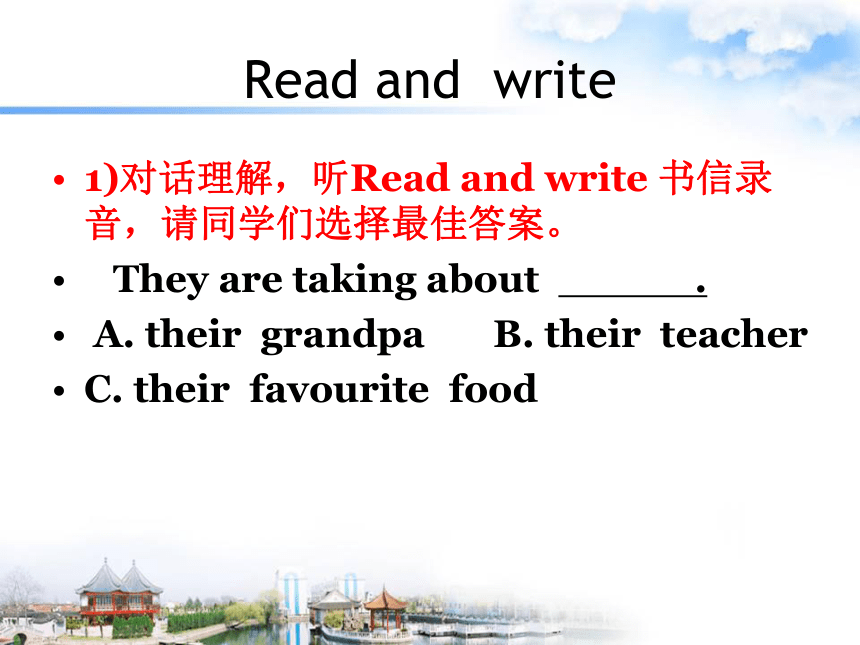 Read and write

• 1)对话理解，听Read and write 书信录音，请同学们选择最佳答案。

• They are taking about ______.

• A. their grandpa B. their teacher

• C. their favourite food